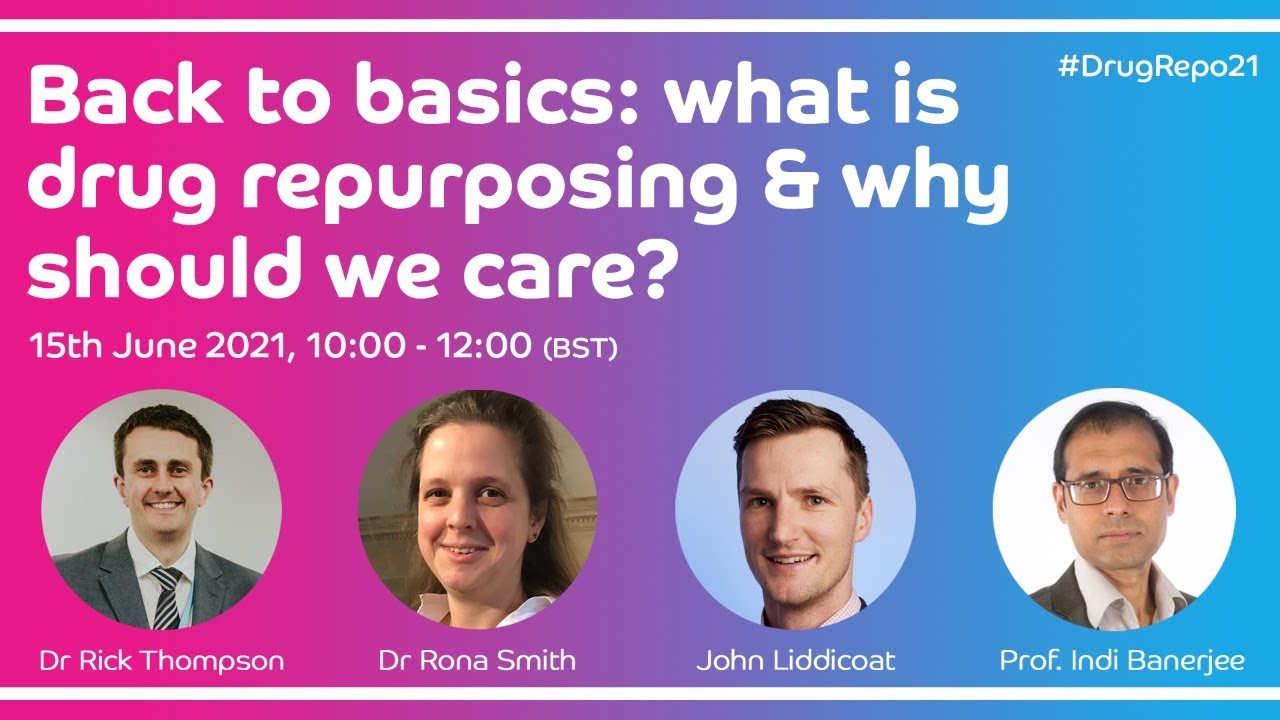 #DrugRepo21

Back to basics: what is drug repurposing & why should we care?

15th June 2021, 10:00 - 12:00 (BST)

Dr Rick Thompson

Dr Rona Smith

John Liddicoat

Prof. Indi Banerjee